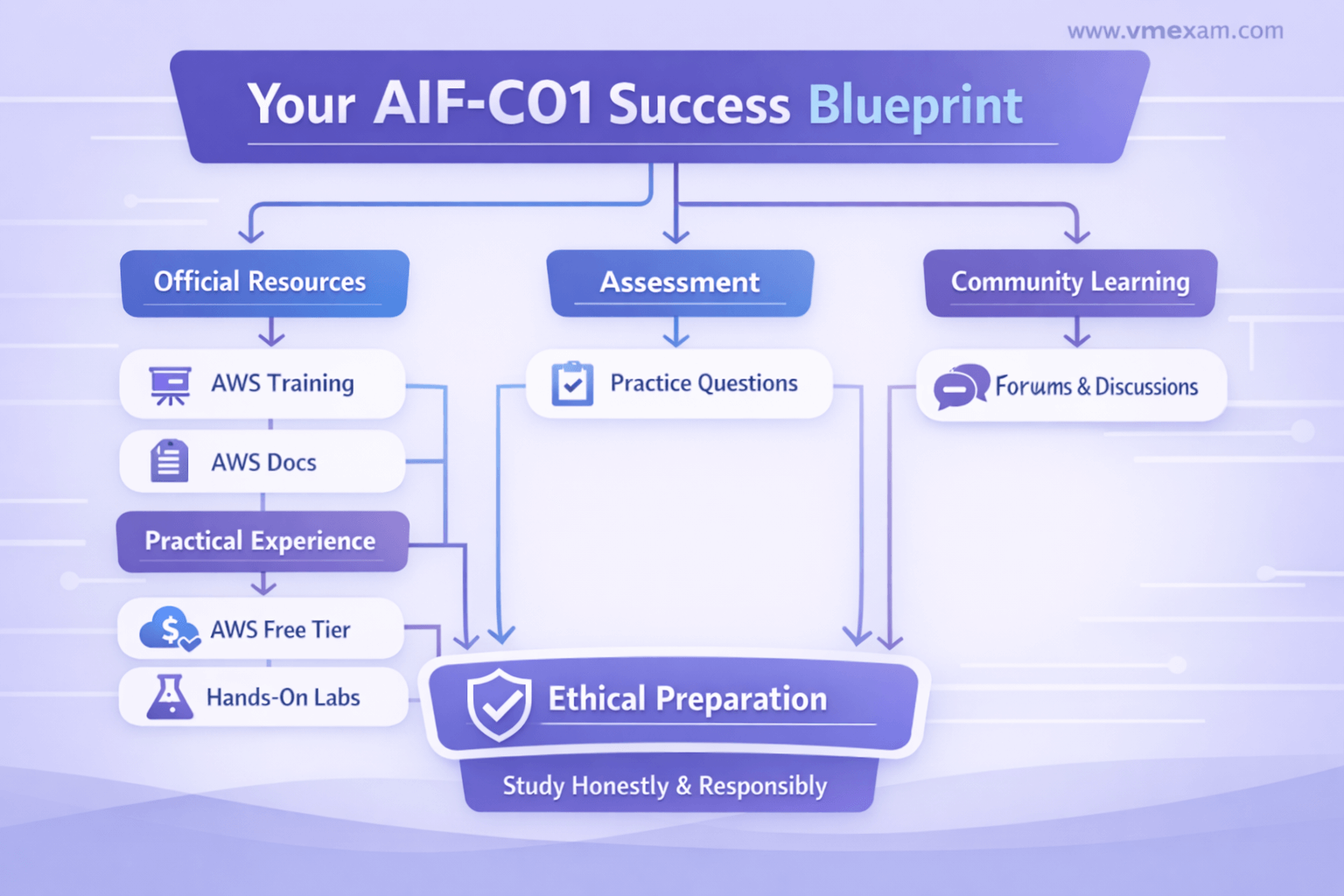 www.vmexam.com

Your AIF-C01 Success Blueprint

Official Resources

AWS Training

AWS Docs

Practical Experience

AWS Free Tier

Hands-On Labs

Assessment

Practice Questions

Community Learning

Forums & Discussions

Ethical Preparation

Study Honestly & Responsibly